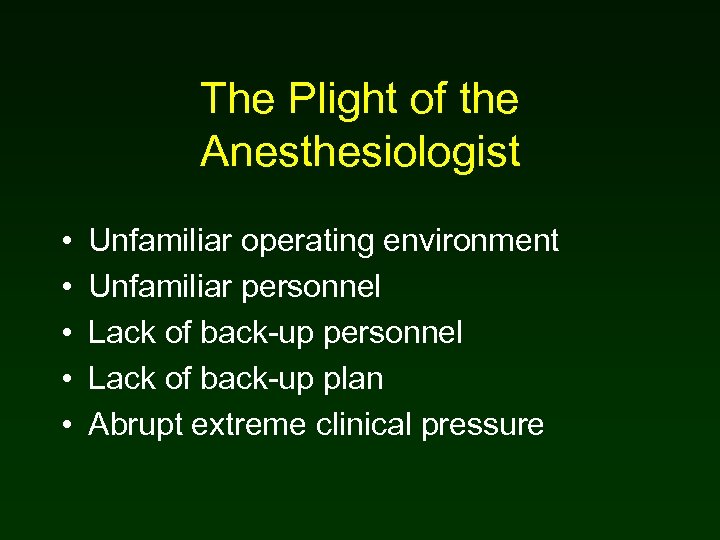 The Plight of the Anesthesiologist

• Unfamiliar operating environment
• Unfamiliar personnel
• Lack of back-up personnel
• Lack of back-up plan
• Abrupt extreme clinical pressure